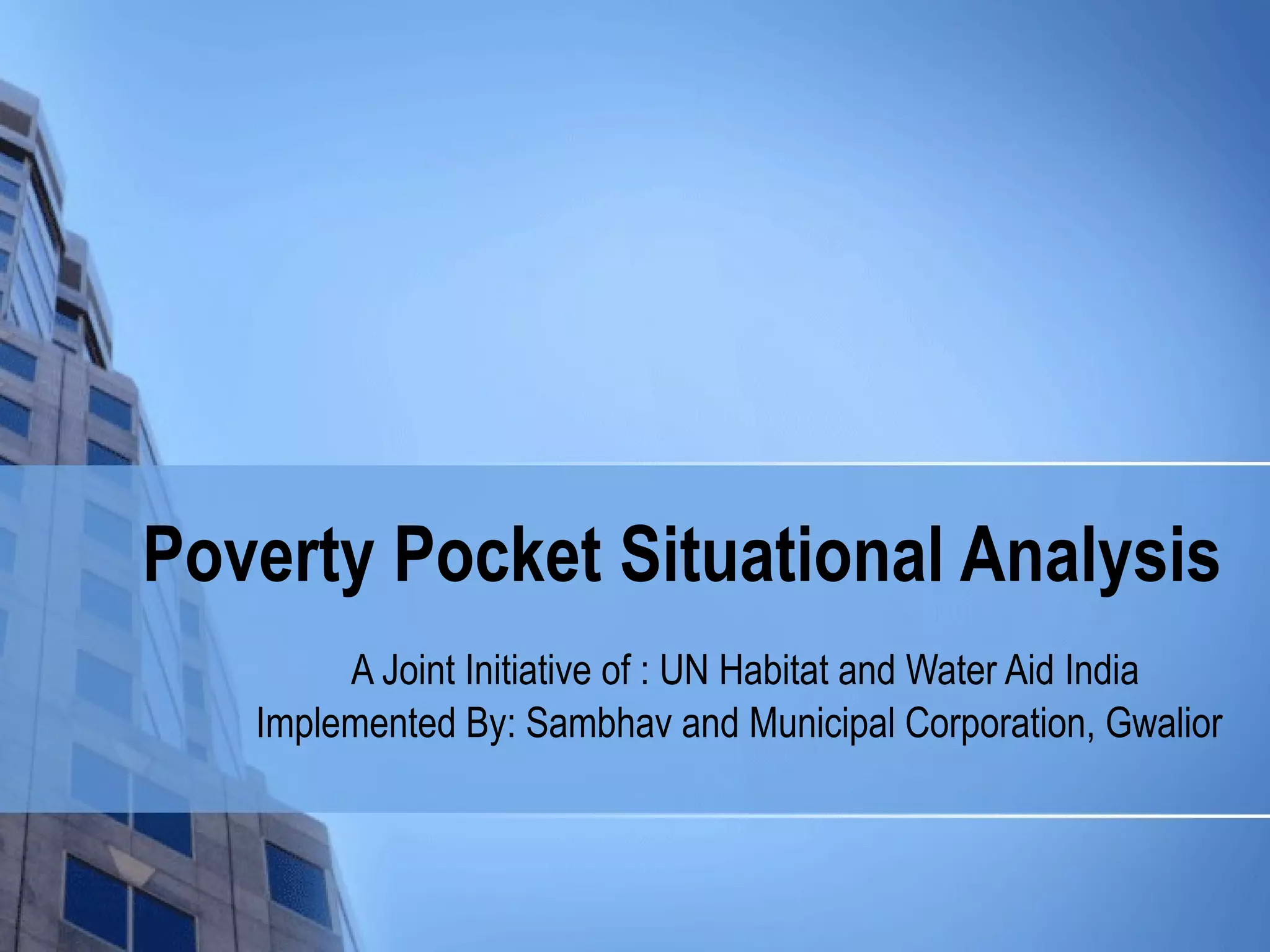 Poverty Pocket Situational Analysis

A Joint Initiative of : UN Habitat and Water Aid India
Implemented By: Sambhav and Municipal Corporation, Gwalior